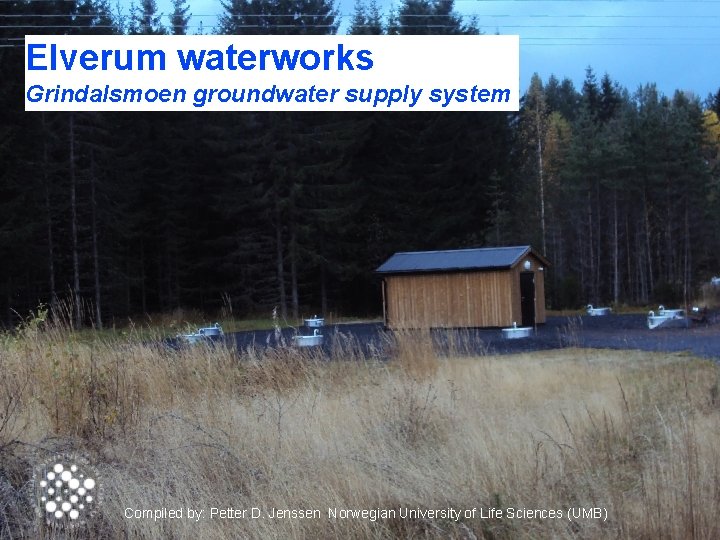 Elverum waterworks
Grindalsmoen groundwater supply system

Compiled by: Petter D. Jenssen Norwegian University of Life Sciences (UMB)